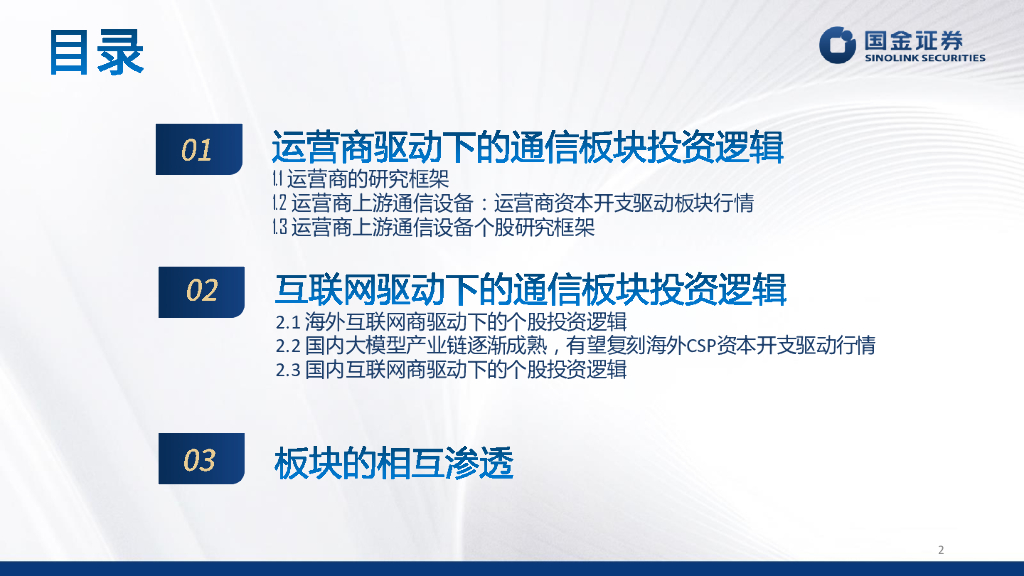 目录

国金证券
SINOLINK SECURITIES

01 运营商驱动下的通信板块投资逻辑

1.1 运营商的研究框架
1.2 运营商上游通信设备：运营商资本开支驱动板块行情
1.3 运营商上游通信设备个股研究框架

02 互联网驱动下的通信板块投资逻辑

2.1 海外互联网商驱动下的个股投资逻辑
2.2 国内大模型产业链逐渐成熟，有望复刻海外CSP资本开支驱动行情
2.3 国内互联网商驱动下的个股投资逻辑

03 板块的相互渗透

2